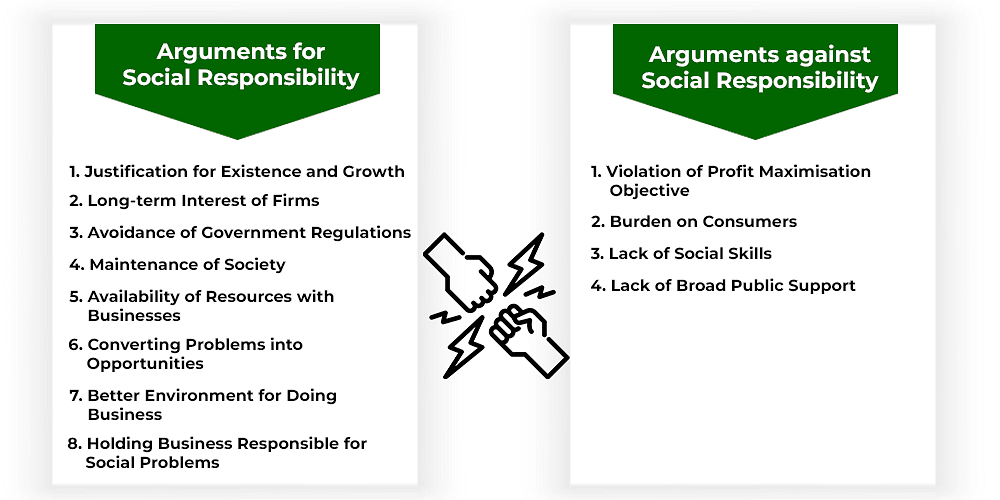 Arguments for Social Responsibility

1. Justification for Existence and Growth
2. Long-term Interest of Firms
3. Avoidance of Government Regulations
4. Maintenance of Society
5. Availability of Resources with Businesses
6. Converting Problems into Opportunities
7. Better Environment for Doing Business
8. Holding Business Responsible for Social Problems

Arguments against Social Responsibility

1. Violation of Profit Maximisation Objective
2. Burden on Consumers
3. Lack of Social Skills
4. Lack of Broad Public Support